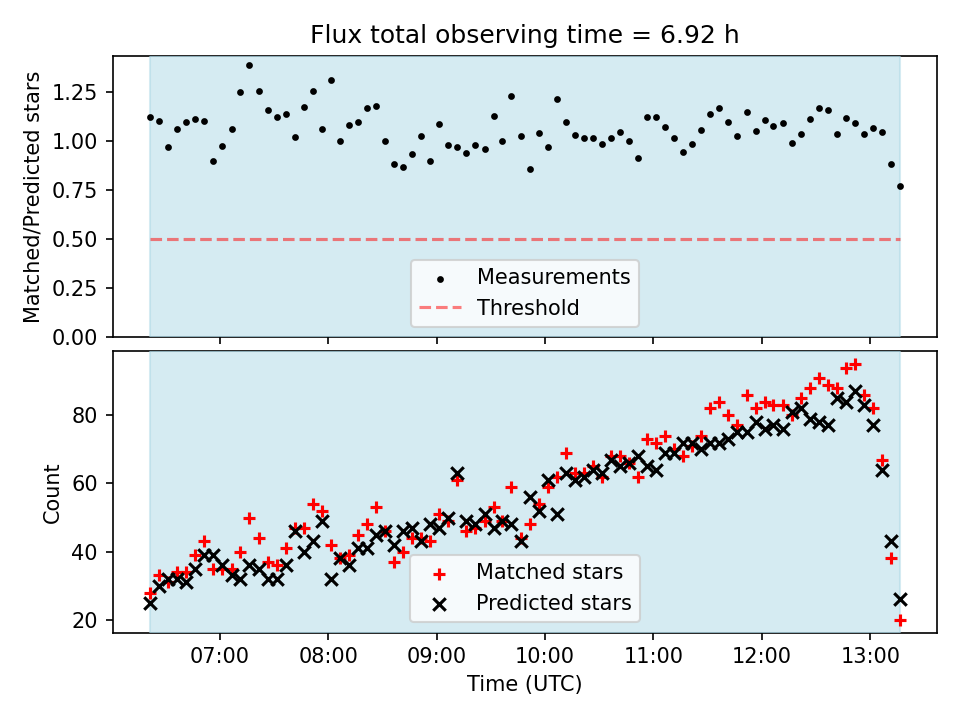 Flux total observing time = 6.92 h

Matched/Predicted stars

1.25
1.00
0.75
0.50
0.25
0.00

Measurements
Threshold

Count

80
60
40
20

Matched stars
Predicted stars

07:00
08:00
09:00
10:00
11:00
12:00
13:00

Time (UTC)